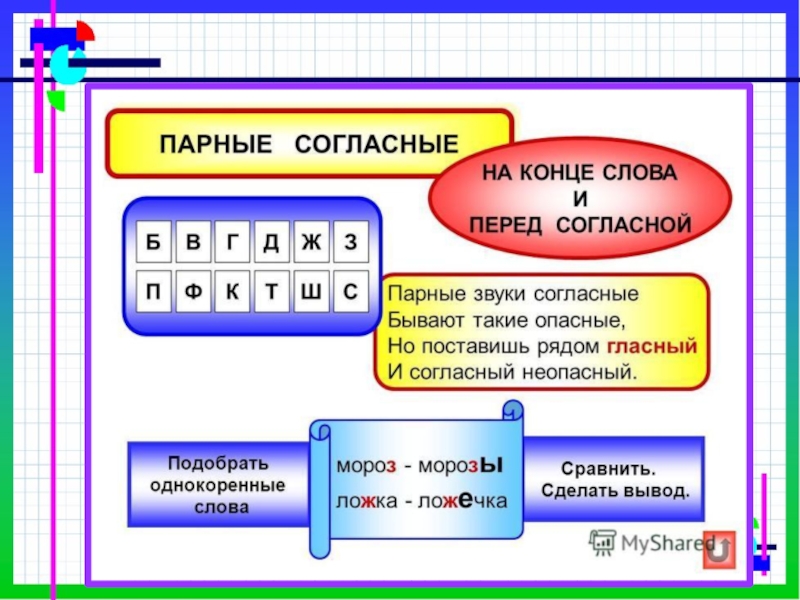 ПАРНЫЕ СОГЛАСНЫЕ

НА КОНЦЕ СЛОВА
И
ПЕРЕД СОГЛАСНОЙ

| Б | В | Г | Д | Ж | З |
|---|---|---|---|---|---|
| П | Ф | К | Т | Ш | С |

Парные звуки согласные
Бывают такие опасные,
Но поставишь рядом гласный
И согласный неопасный.

Подобрать однокоренные слова

мороз - морозы
ложка - ложечка

Сравнить.
Сделать вывод.

MyShared